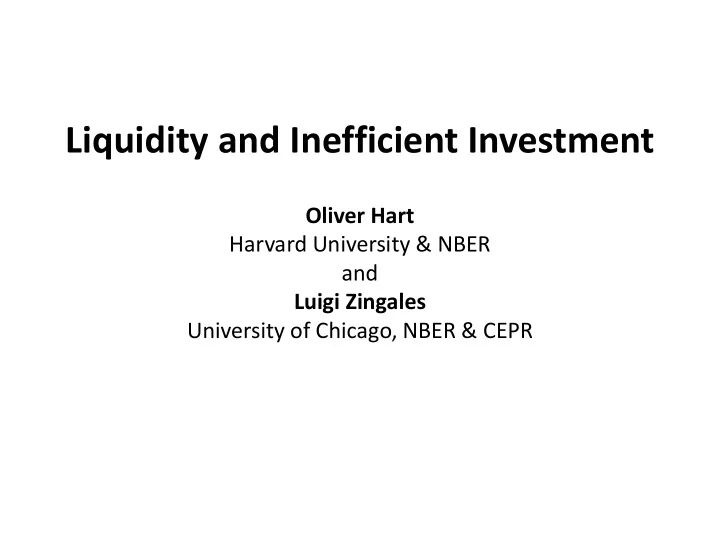 Liquidity and Inefficient Investment

Oliver Hart
Harvard University & NBER
and
Luigi Zingales
University of Chicago, NBER & CEPR